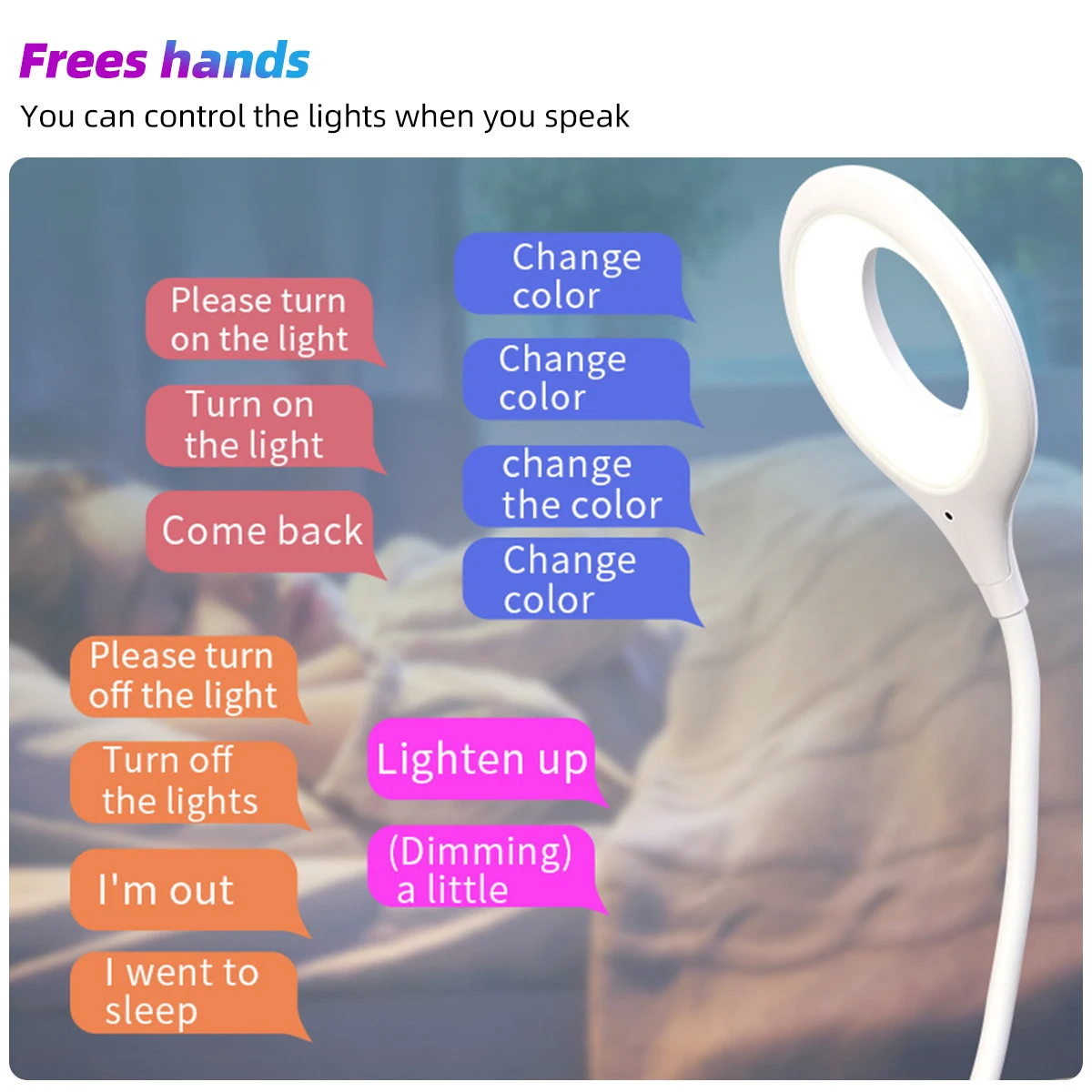 Frees hands
You can control the lights when you speak

Please turn on the light

Turn on the light

Come back

Change color

Change color

change the color

Change color

Please turn off the light

Turn off the lights

I'm out

I went to sleep

Lighten up

(Dimming) a little